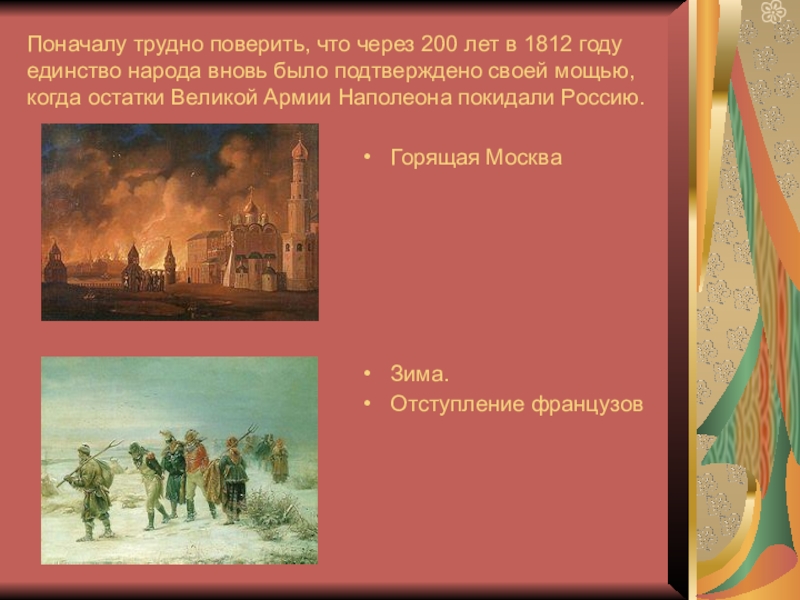 Поначалу трудно поверить, что через 200 лет в 1812 году единство народа вновь было подтверждено своей мощью, когда остатки Великой Армии Наполеона покидали Россию.

• Горящая Москва

• Зима.
• Отступление французов